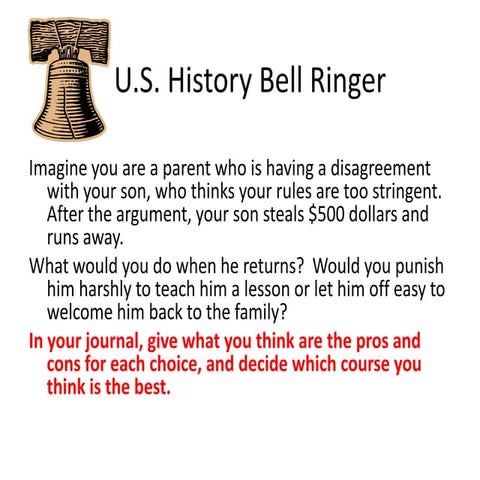 U.S. History Bell Ringer

Imagine you are a parent who is having a disagreement with your son, who thinks your rules are too stringent. After the argument, your son steals \$500 dollars and runs away.

What would you do when he returns? Would you punish him harshly to teach him a lesson or let him off easy to welcome him back to the family?

In your journal, give what you think are the pros and cons for each choice, and decide which course you think is the best.